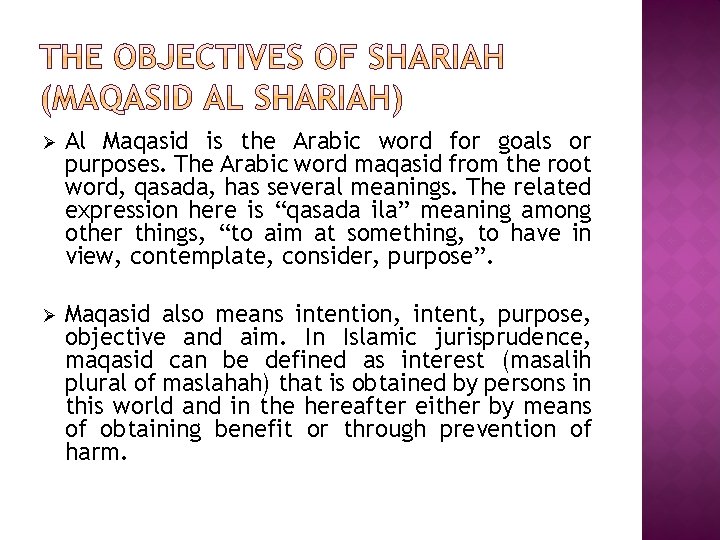 THE OBJECTIVES OF SHARIAH (MAQASID AL SHARIAH)

➢ Al Maqasid is the Arabic word for goals or purposes. The Arabic word maqasid from the root word, qasada, has several meanings. The related expression here is “qasada ila” meaning among other things, “to aim at something, to have in view, contemplate, consider, purpose”.

➢ Maqasid also means intention, intent, purpose, objective and aim. In Islamic jurisprudence, maqasid can be defined as interest (masalih plural of maslahah) that is obtained by persons in this world and in the hereafter either by means of obtaining benefit or through prevention of harm.